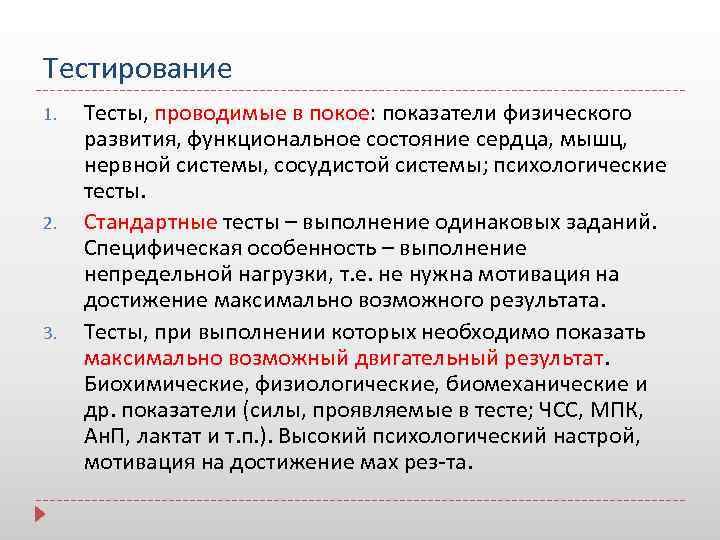 Тестирование

1. Тесты, проводимые в покое: показатели физического развития, функциональное состояние сердца, мышц, нервной системы, сосудистой системы; психологические тесты.

2. Стандартные тесты – выполнение одинаковых заданий. Специфическая особенность – выполнение непредельной нагрузки, т.е. не нужна мотивация на достижение максимально возможного результата.

3. Тесты, при выполнении которых необходимо показать максимально возможный двигательный результат. Биохимические, физиологические, биомеханические и др. показатели (силы, проявляемые в тесте; ЧСС, МПК, АнП, лактат и т.п.). Высокий психологический настрой, мотивация на достижение мах рез-та.